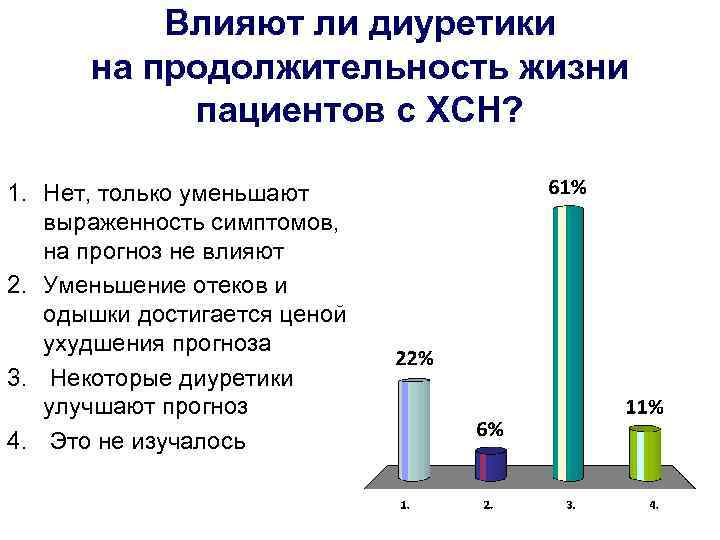 Влияют ли диуретики на продолжительность жизни пациентов с ХСН?

1. Нет, только уменьшают выраженность симптомов, на прогноз не влияют
2. Уменьшение отеков и одышки достигается ценой ухудшения прогноза
3. Некоторые диуретики улучшают прогноз
4. Это не изучалось

22%
6%
61%
11%
1.
2.
3.
4.